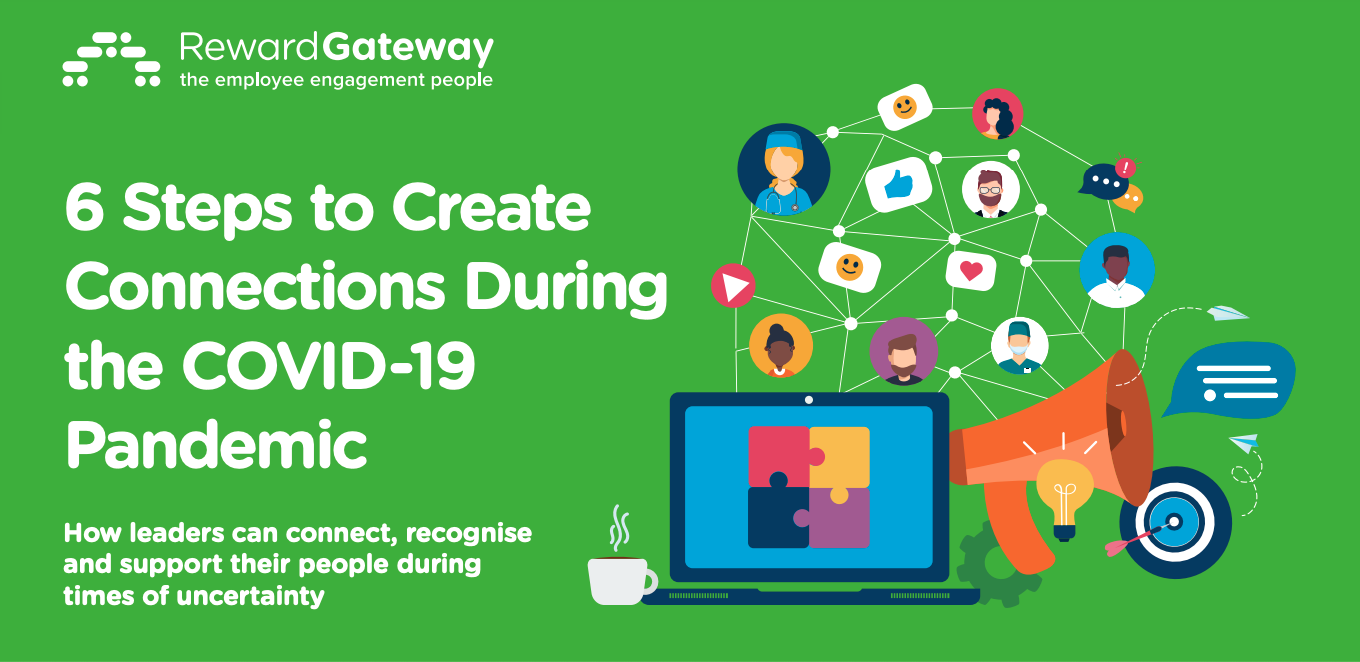 RewardGateway
the employee engagement people

6 Steps to Create Connections During the COVID-19 Pandemic

How leaders can connect, recognise and support their people during times of uncertainty